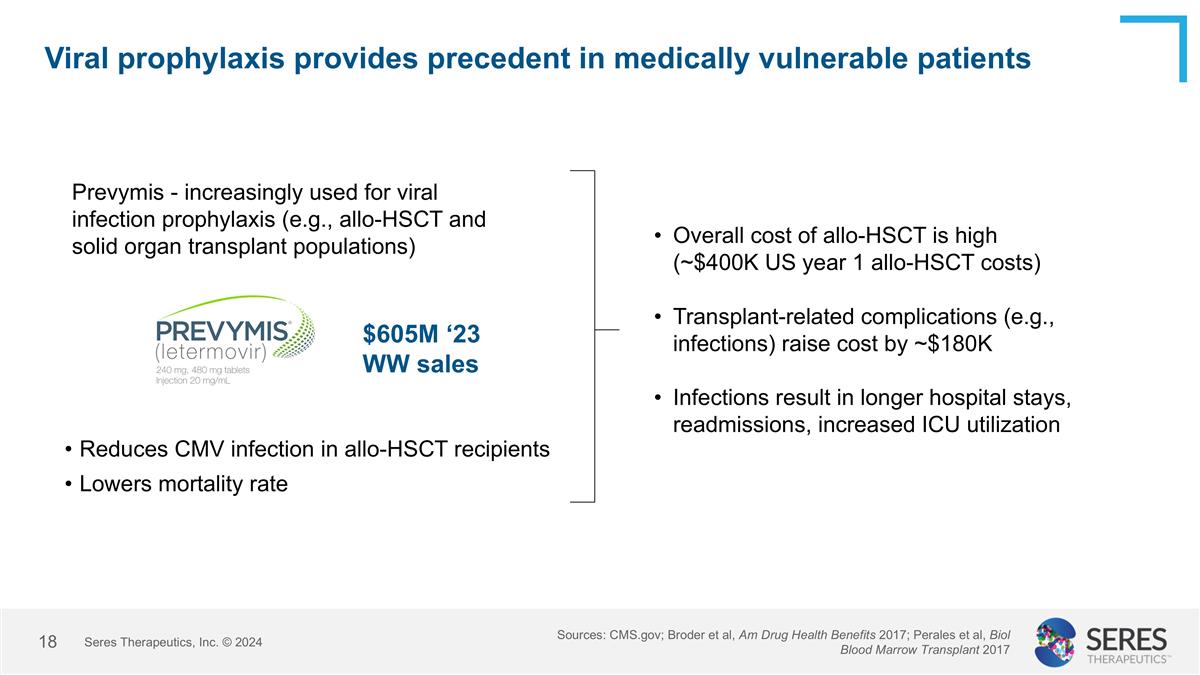 Viral prophylaxis provides precedent in medically vulnerable patients

Prevymis - increasingly used for viral infection prophylaxis (e.g., allo-HSCT and solid organ transplant populations)

PREVYMIS®
(letermovir)
240 mg, 480 mg tablets
Injection 20 mg/mL

$605M ‘23 WW sales

• Reduces CMV infection in allo-HSCT recipients
• Lowers mortality rate

• Overall cost of allo-HSCT is high (~$400K US year 1 allo-HSCT costs)

• Transplant-related complications (e.g., infections) raise cost by ~$180K

• Infections result in longer hospital stays, readmissions, increased ICU utilization

18 Seres Therapeutics, Inc. © 2024

Sources: CMS.gov; Broder et al, Am Drug Health Benefits 2017; Perales et al, Biol Blood Marrow Transplant 2017

SERES THERAPEUTICS™